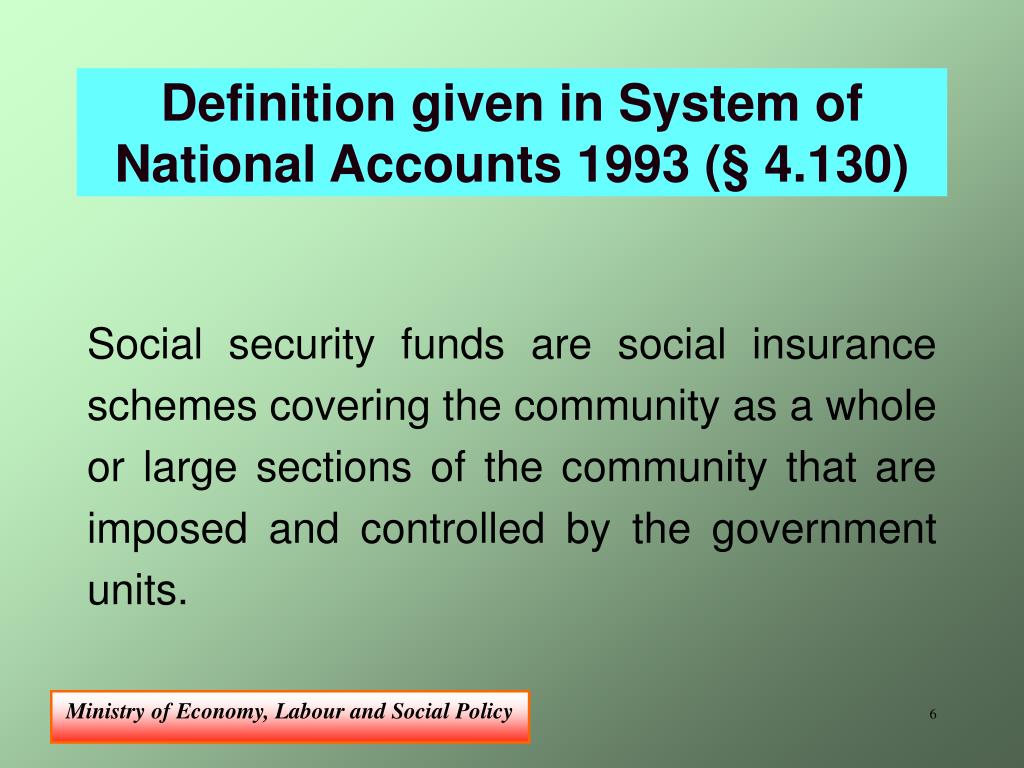 Definition given in System of National Accounts 1993 (§ 4.130)

Social security funds are social insurance schemes covering the community as a whole or large sections of the community that are imposed and controlled by the government units.

Ministry of Economy, Labour and Social Policy

6